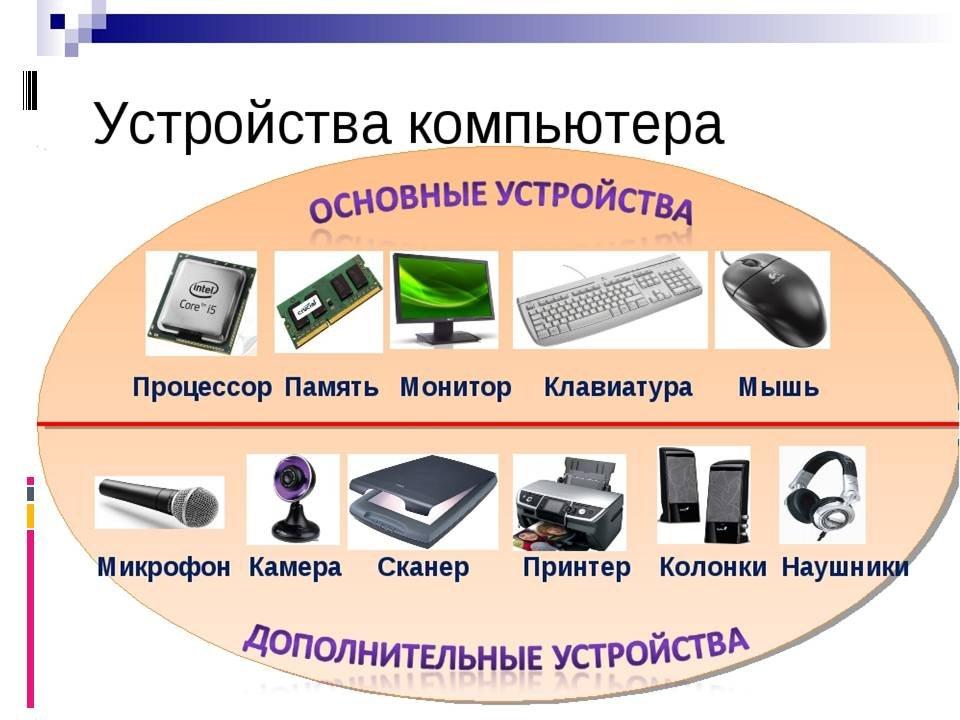 Устройства компьютера

ОСНОВНЫЕ УСТРОЙСТВА

intel
Core i5

crucial

Процессор Память Монитор Клавиатура Мышь

Микрофон Камера Сканер Принтер Колонки Наушники

ДОПОЛНИТЕЛЬНЫЕ УСТРОЙСТВА